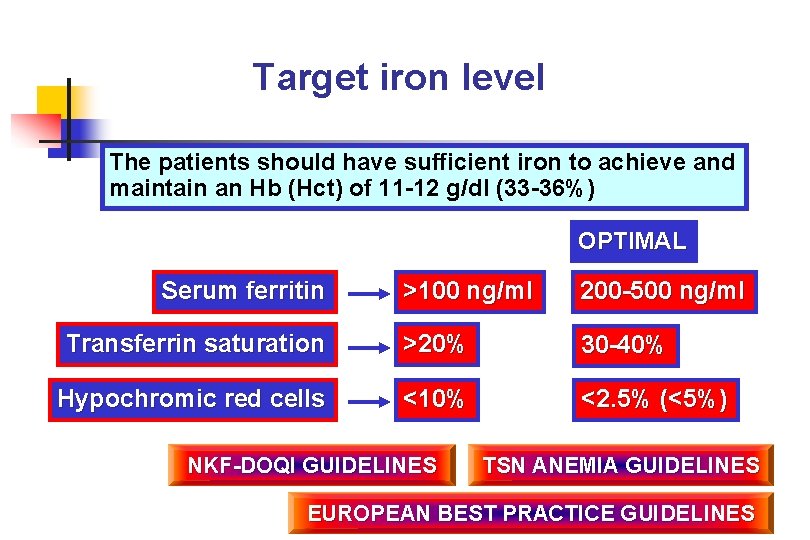 Target iron level

The patients should have sufficient iron to achieve and maintain an Hb (Hct) of 11-12 g/dl (33-36%)

| | | OPTIMAL |
|---|---|---|
| Serum ferritin | >100 ng/ml | 200-500 ng/ml |
| Transferrin saturation | >20% | 30-40% |
| Hypochromic red cells | <10% | <2.5% (<5%) |

NKF-DOQI GUIDELINES

TSN ANEMIA GUIDELINES

EUROPEAN BEST PRACTICE GUIDELINES